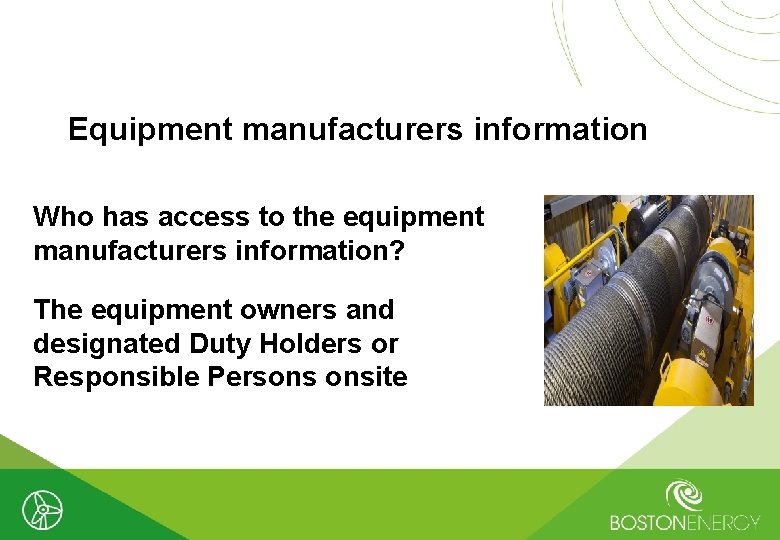 Equipment manufacturers information

Who has access to the equipment manufacturers information?

The equipment owners and designated Duty Holders or Responsible Persons onsite

BOSTONENERGY